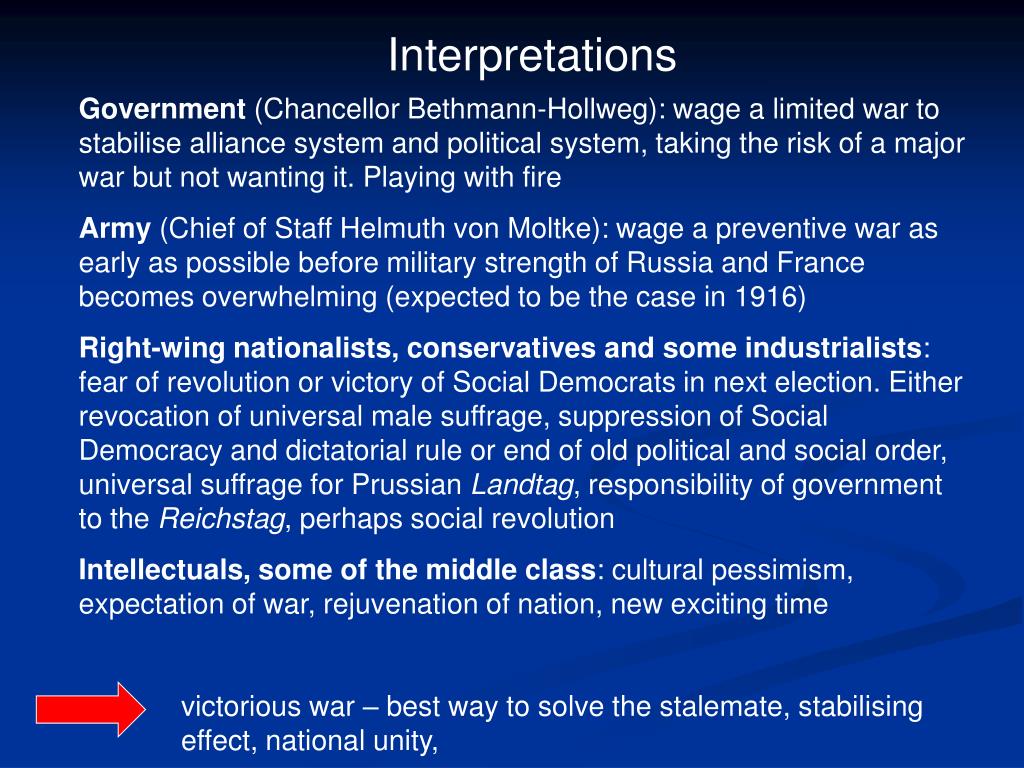 Interpretations

Government (Chancellor Bethmann-Hollweg): wage a limited war to stabilise alliance system and political system, taking the risk of a major war but not wanting it. Playing with fire

Army (Chief of Staff Helmuth von Moltke): wage a preventive war as early as possible before military strength of Russia and France becomes overwhelming (expected to be the case in 1916)

Right-wing nationalists, conservatives and some industrialists: fear of revolution or victory of Social Democrats in next election. Either revocation of universal male suffrage, suppression of Social Democracy and dictatorial rule or end of old political and social order, universal suffrage for Prussian Landtag, responsibility of government to the Reichstag, perhaps social revolution

Intellectuals, some of the middle class: cultural pessimism, expectation of war, rejuvenation of nation, new exciting time

victorious war – best way to solve the stalemate, stabilising effect, national unity,